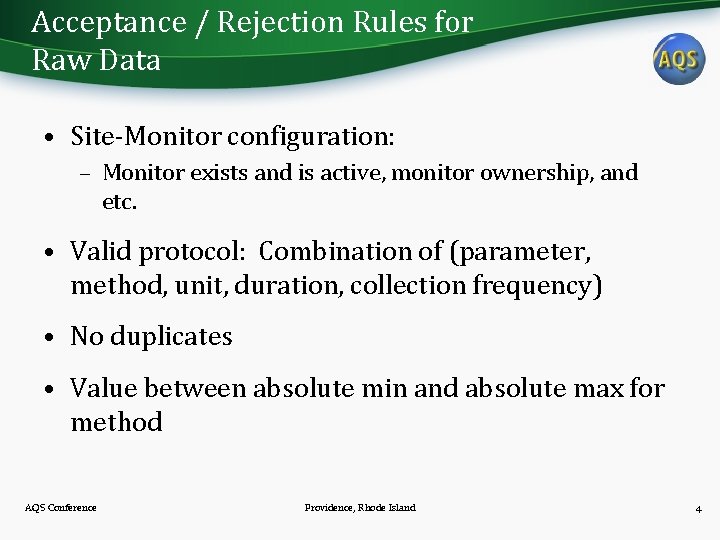 Acceptance / Rejection Rules for Raw Data

AQS

• Site-Monitor configuration:
– Monitor exists and is active, monitor ownership, and etc.

• Valid protocol: Combination of (parameter, method, unit, duration, collection frequency)

• No duplicates

• Value between absolute min and absolute max for method

AQS Conference

Providence, Rhode Island

4